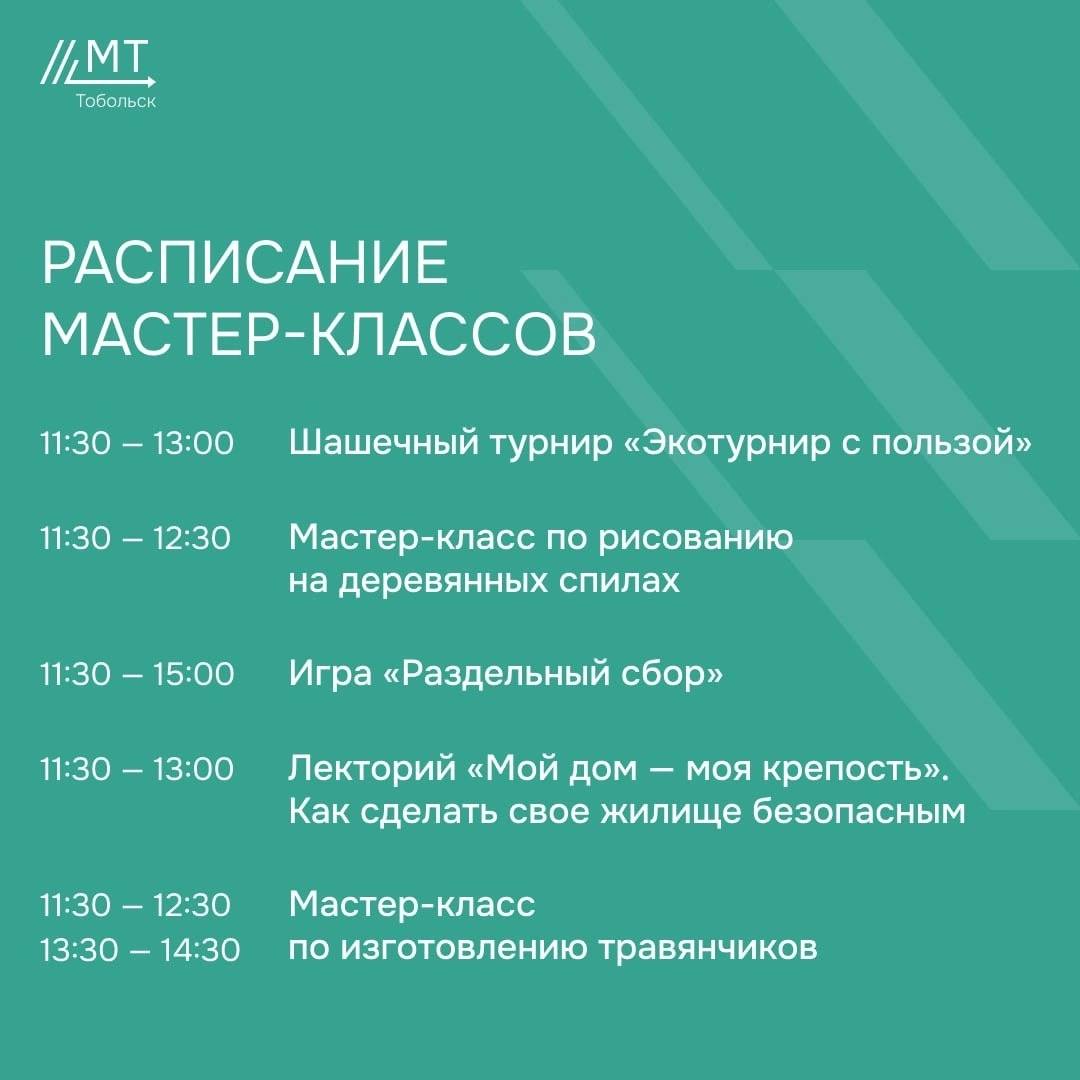 МТ
Тобольск

РАСПИСАНИЕ МАСТЕР-КЛАССОВ

11:30 – 13:00 Шашечный турнир «Экотурнир с пользой»

11:30 – 12:30 Мастер-класс по рисованию на деревянных спилах

11:30 – 15:00 Игра «Раздельный сбор»

11:30 – 13:00 Лекторий «Мой дом — моя крепость». Как сделать свое жилище безопасным

11:30 – 12:30
13:30 – 14:30 Мастер-класс по изготовлению травянчиков